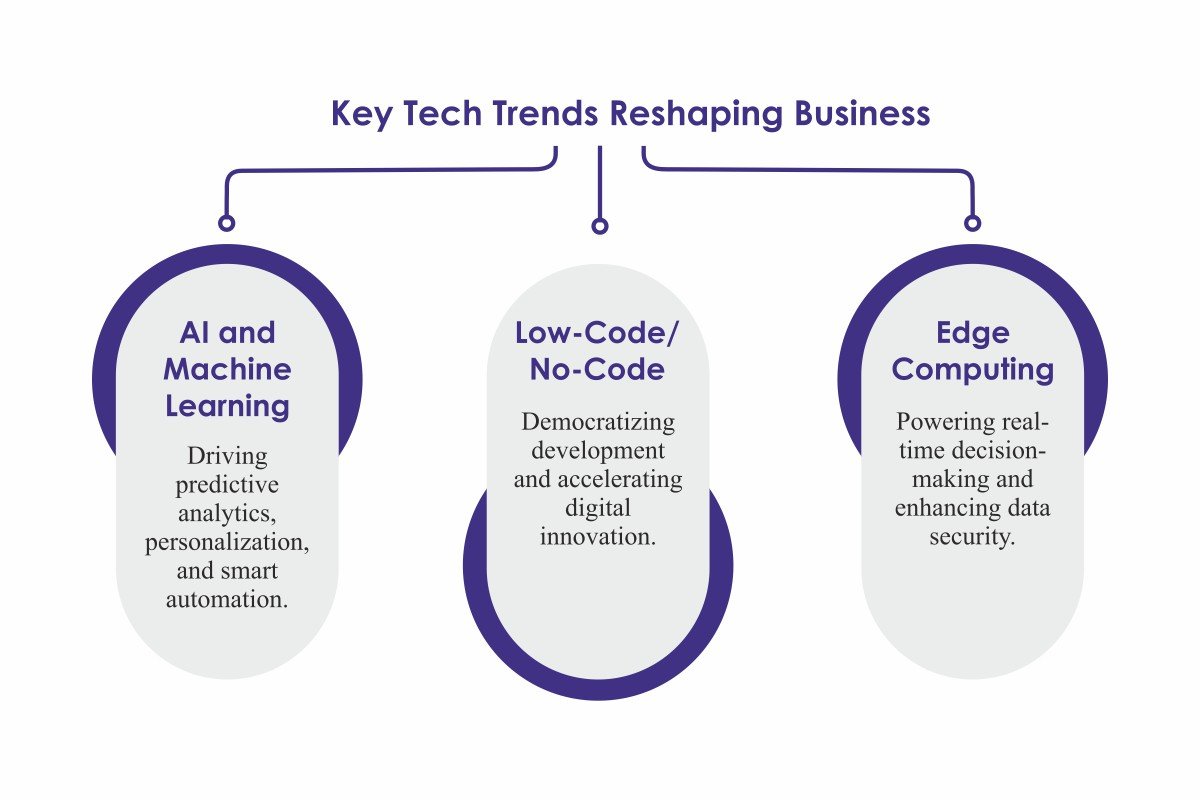 Key Tech Trends Reshaping Business

AI and Machine Learning

Driving predictive analytics, personalization, and smart automation.

Low-Code/ No-Code

Democratizing development and accelerating digital innovation.

Edge Computing

Powering real-time decision-making and enhancing data security.